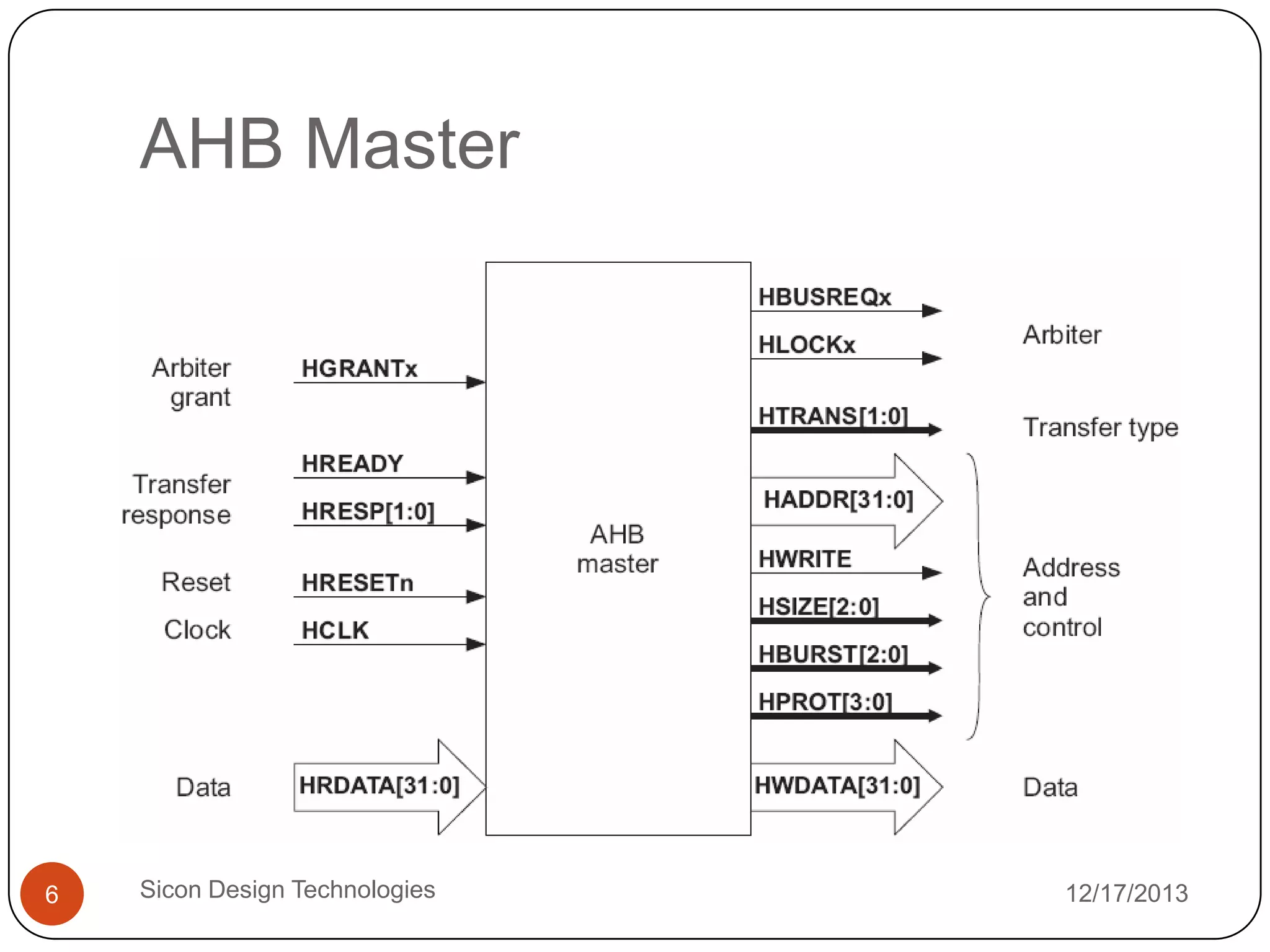 AHB Master

Arbiter grant

HGRANTx

Transfer response

HREADY

HRESP[1:0]

Reset

HRESETn

Clock

HCLK

Data

HRDATA[31:0]

AHB master

HBUSREQx

HLOCKx

Arbiter

HTRANS[1:0]

Transfer type

HADDR[31:0]

HWRITE

HSIZE[2:0]

HBURST[2:0]

HPROT[3:0]

Address and control

HWDATA[31:0]

Data

6

Sicon Design Technologies

12/17/2013